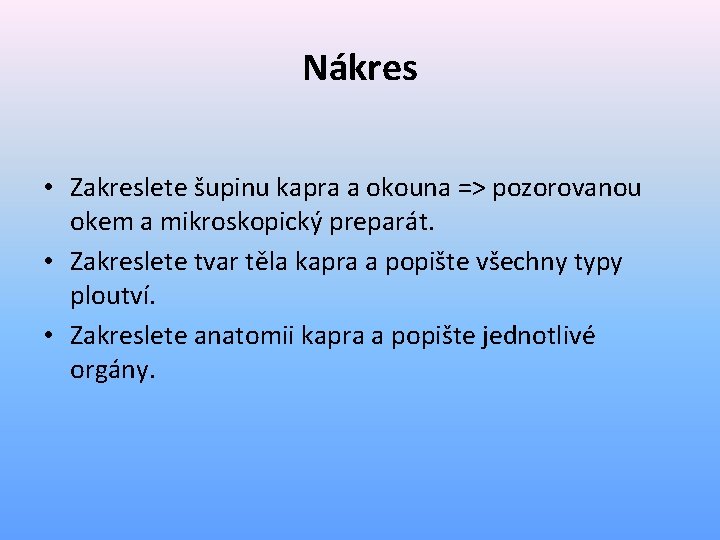 Nákres

• Zakreslete šupinu kapra a okouna => pozorovanou okem a mikroskopický preparát.
• Zakreslete tvar těla kapra a popište všechny typy ploutví.
• Zakreslete anatomii kapra a popište jednotlivé orgány.